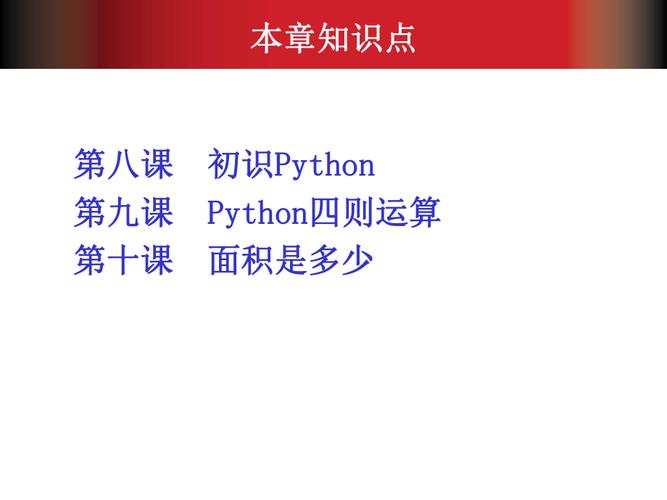 本章知识点

第八课　初识Python
第九课　Python四则运算
第十课　面积是多少